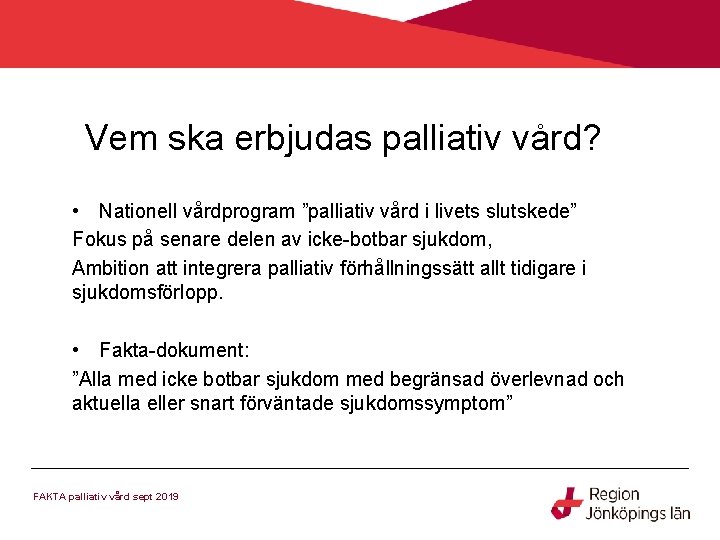 Vem ska erbjudas palliativ vård?

• Nationell vårdprogram ”palliativ vård i livets slutskede”
Fokus på senare delen av icke-botbar sjukdom,
Ambition att integrera palliativ förhållningssätt allt tidigare i sjukdomsförlopp.

• Fakta-dokument:
”Alla med icke botbar sjukdom med begränsad överlevnad och aktuella eller snart förväntade sjukdomssymptom”

FAKTA palliativ vård sept 2019

Region Jönköpings län